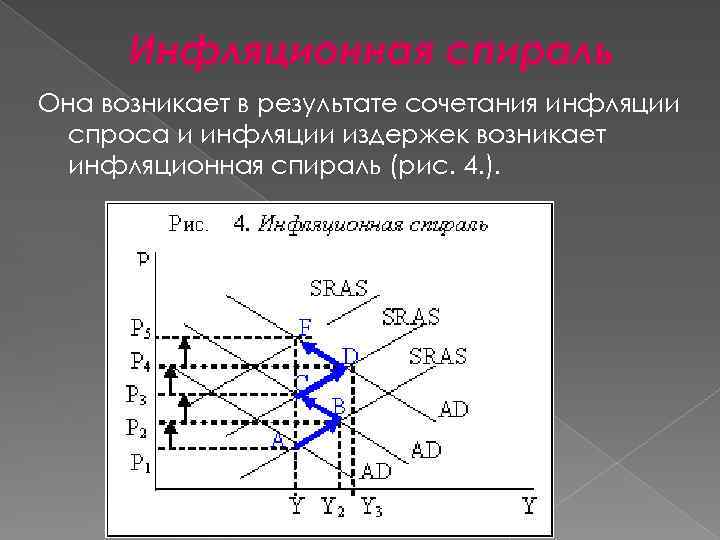 Инфляционная спираль

Она возникает в результате сочетания инфляции спроса и инфляции издержек возникает инфляционная спираль (рис. 4.).

Рис. 4. Инфляционная спираль

P

SRAS
SRAS
SRAS

$P_5$
$P_4$
$P_3$
$P_2$
$P_1$

E
D
C
B
A

AD
AD
AD

Y $Y_2$ $Y_3$ Y